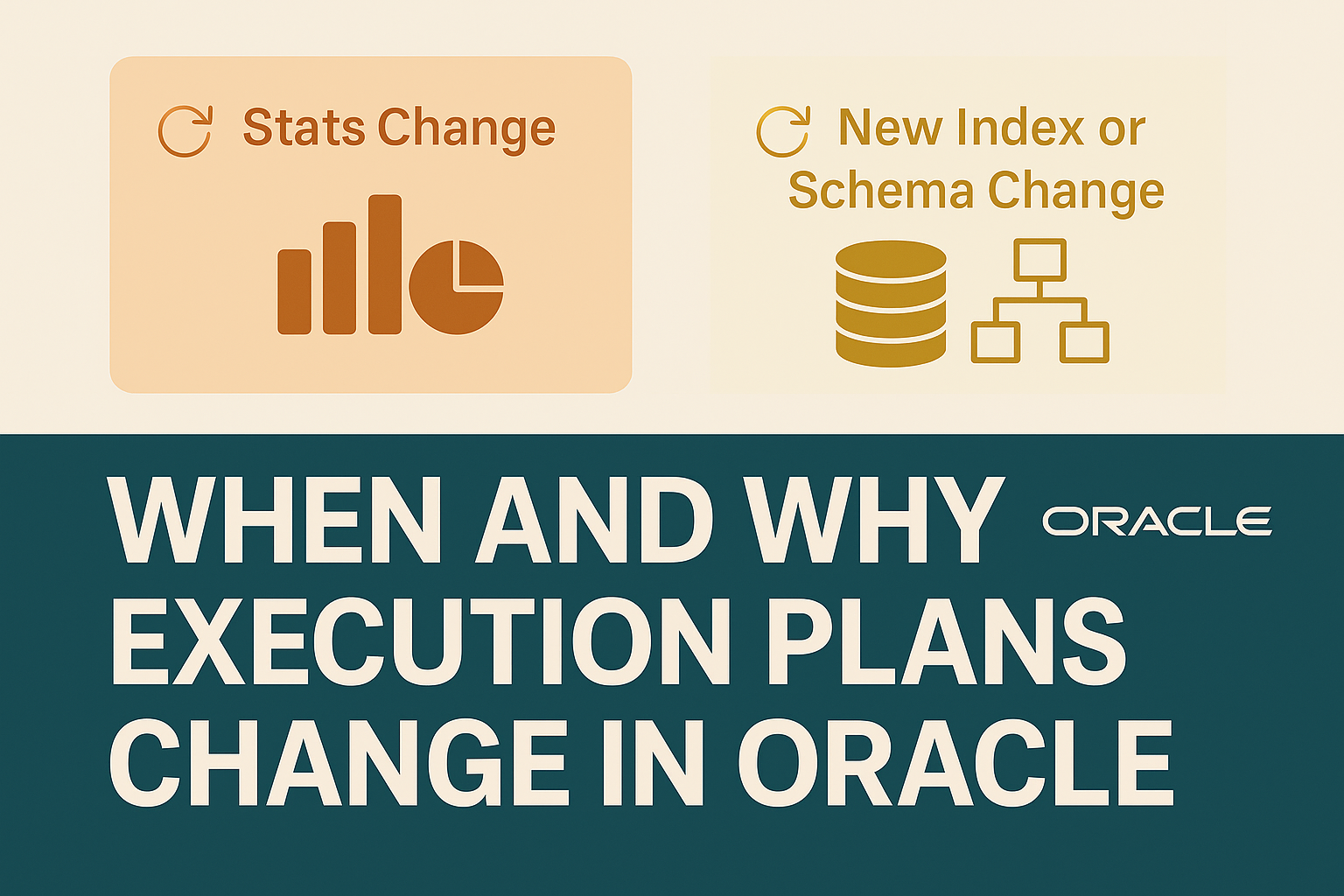 Stats Change

New Index or Schema Change

WHEN AND WHY EXECUTION PLANS CHANGE IN ORACLE

ORACLE